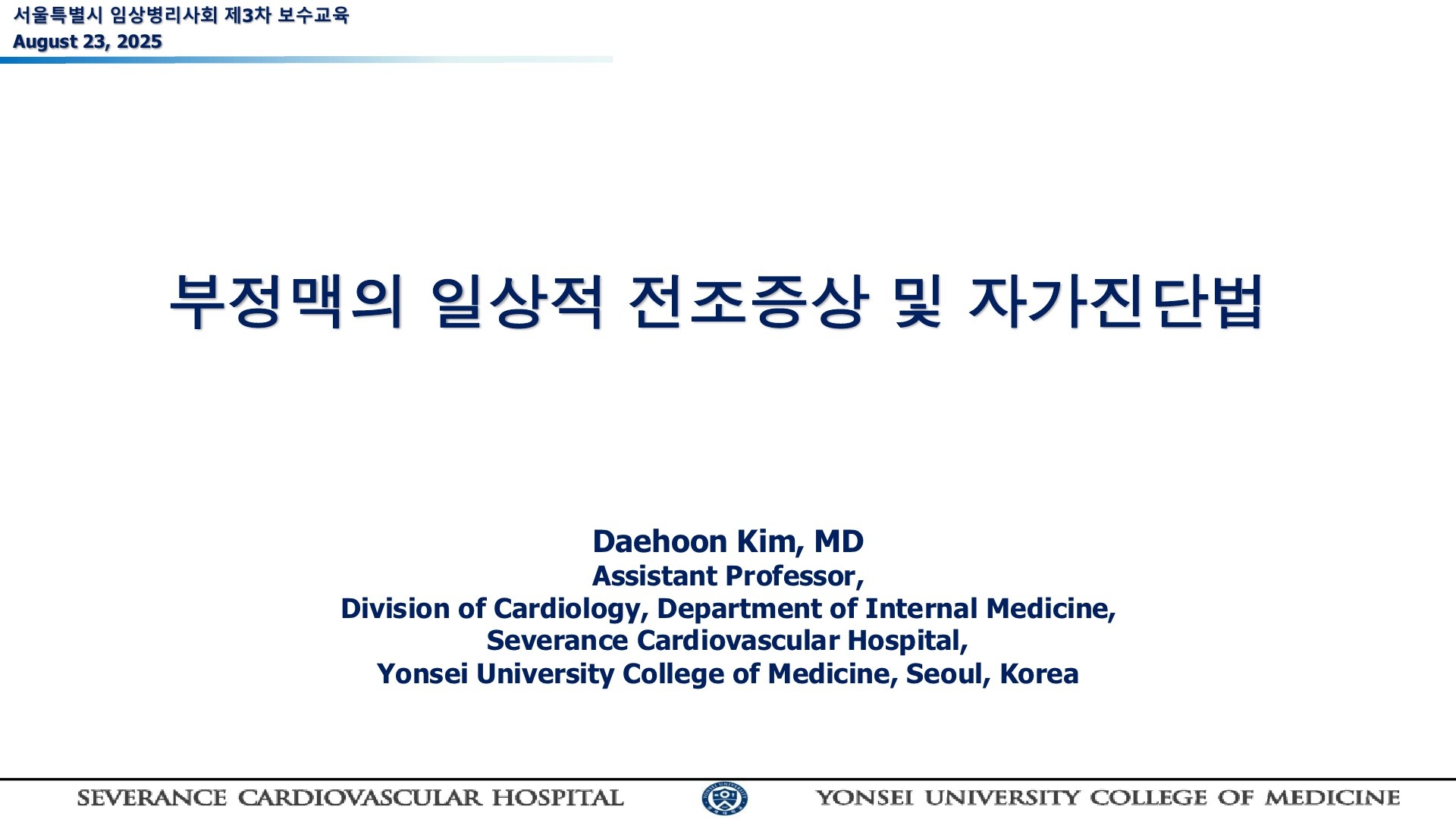 서울특별시 임상병리사회 제3차 보수교육
August 23, 2025

부정맥의 일상적 전조증상 및 자가진단법

Daehoon Kim, MD
Assistant Professor,
Division of Cardiology, Department of Internal Medicine,
Severance Cardiovascular Hospital,
Yonsei University College of Medicine, Seoul, Korea

SEVERANCE CARDIOVASCULAR HOSPITAL
YONSEI UNIVERSITY COLLEGE OF MEDICINE